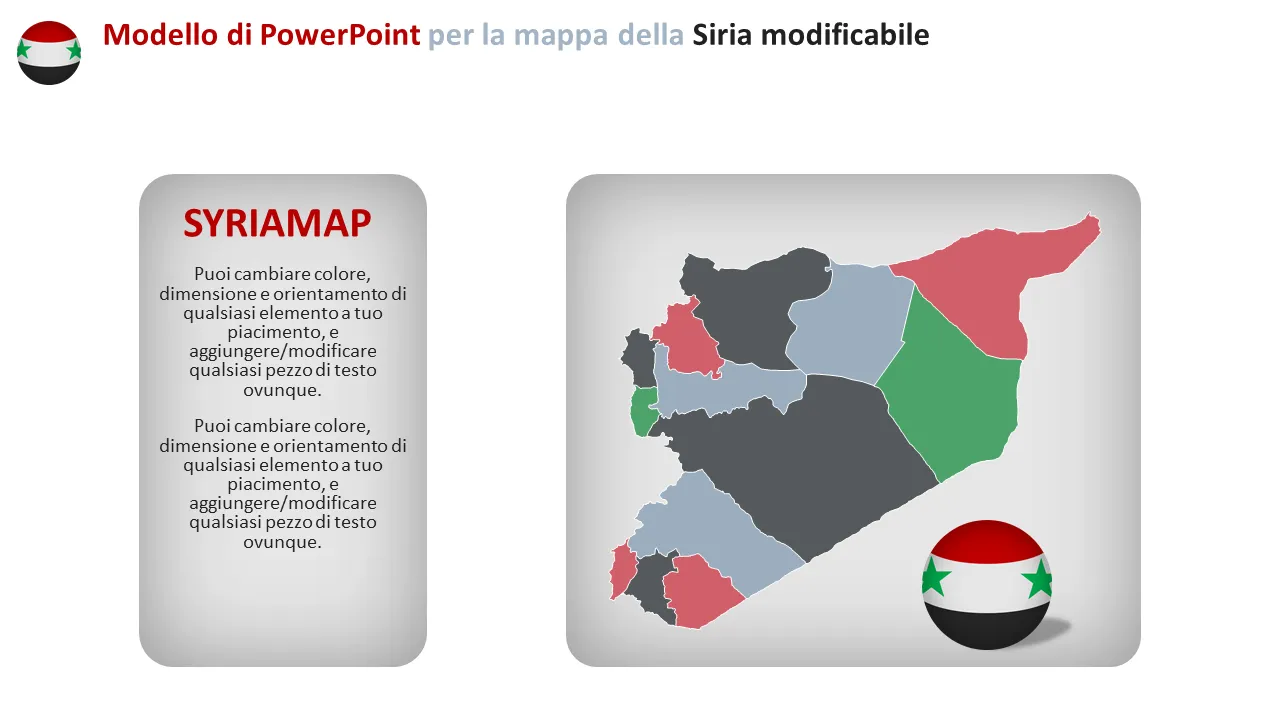 Modello di PowerPoint per la mappa della Siria modificabile

SYRIAMAP

Puoi cambiare colore, dimensione e orientamento di qualsiasi elemento a tuo piacimento, e aggiungere/modificare qualsiasi pezzo di testo ovunque.

Puoi cambiare colore, dimensione e orientamento di qualsiasi elemento a tuo piacimento, e aggiungere/modificare qualsiasi pezzo di testo ovunque.